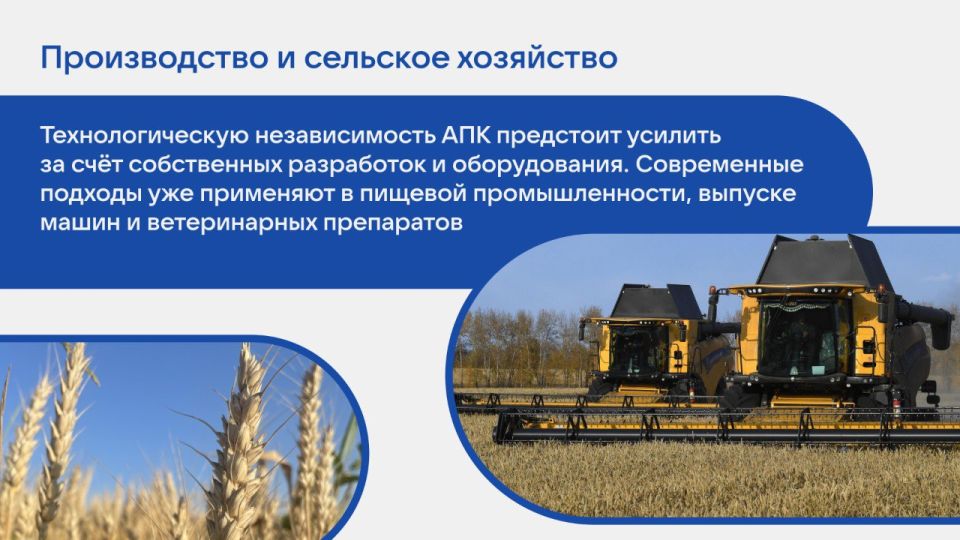 Производство и сельское хозяйство

Технологическую независимость АПК предстоит усилить за счёт собственных разработок и оборудования. Современные подходы уже применяют в пищевой промышленности, выпуске машин и ветеринарных препаратов